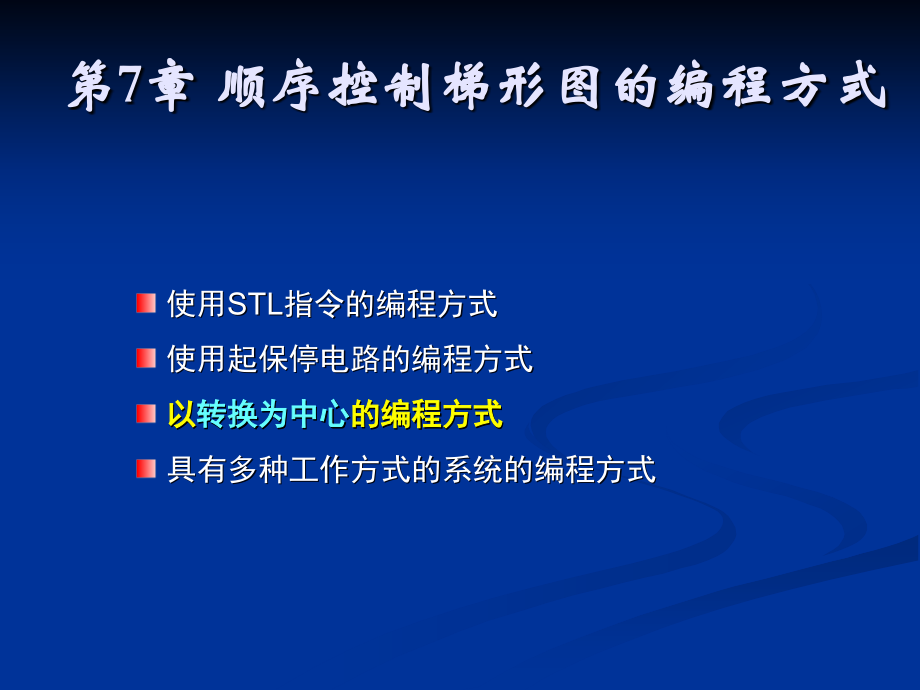 第7章 顺序控制梯形图的编程方式

使用STL指令的编程方式

使用起保停电路的编程方式

以转换为中心的编程方式

具有多种工作方式的系统的编程方式